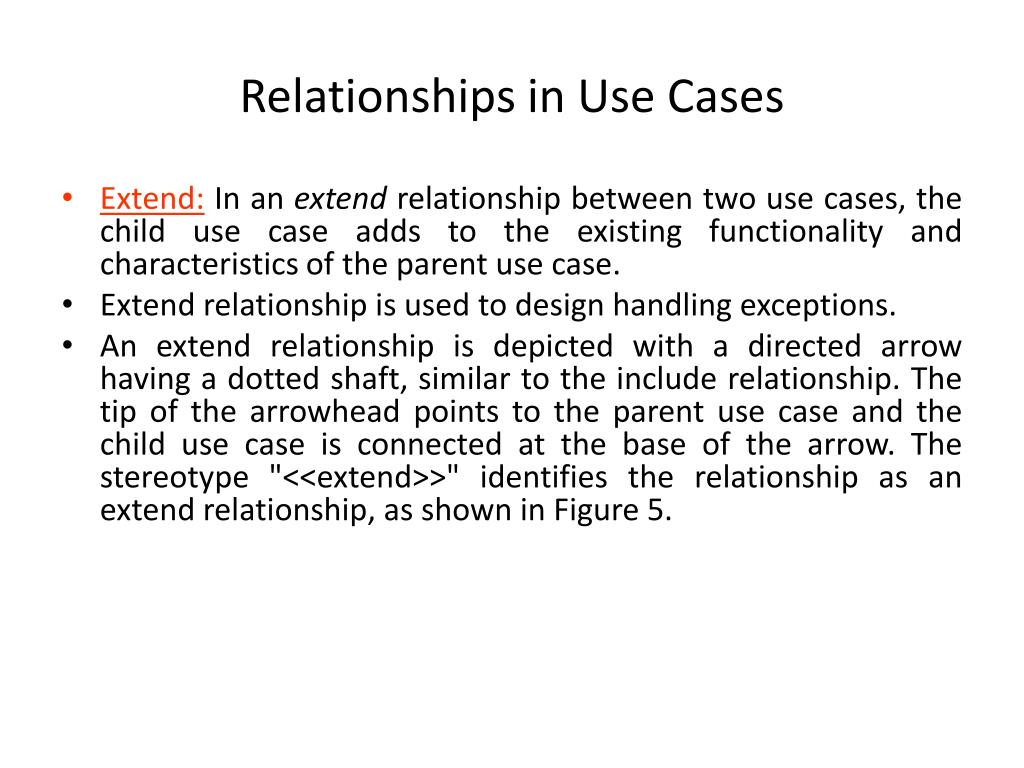 Relationships in Use Cases

• Extend: In an extend relationship between two use cases, the child use case adds to the existing functionality and characteristics of the parent use case.
• Extend relationship is used to design handling exceptions.
• An extend relationship is depicted with a directed arrow having a dotted shaft, similar to the include relationship. The tip of the arrowhead points to the parent use case and the child use case is connected at the base of the arrow. The stereotype "<<extend>>" identifies the relationship as an extend relationship, as shown in Figure 5.